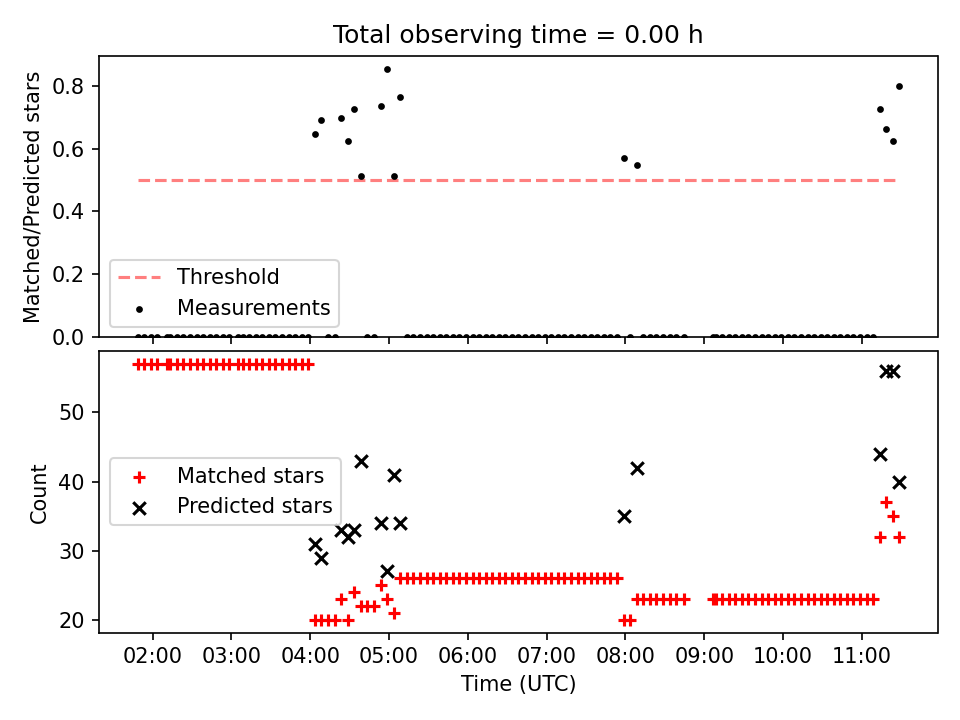 Total observing time = 0.00 h

Matched/Predicted stars

0.8
0.6
0.4
0.2
0.0

Threshold
Measurements

Count

50
40
30
20

Matched stars
Predicted stars

02:00 03:00 04:00 05:00 06:00 07:00 08:00 09:00 10:00 11:00

Time (UTC)